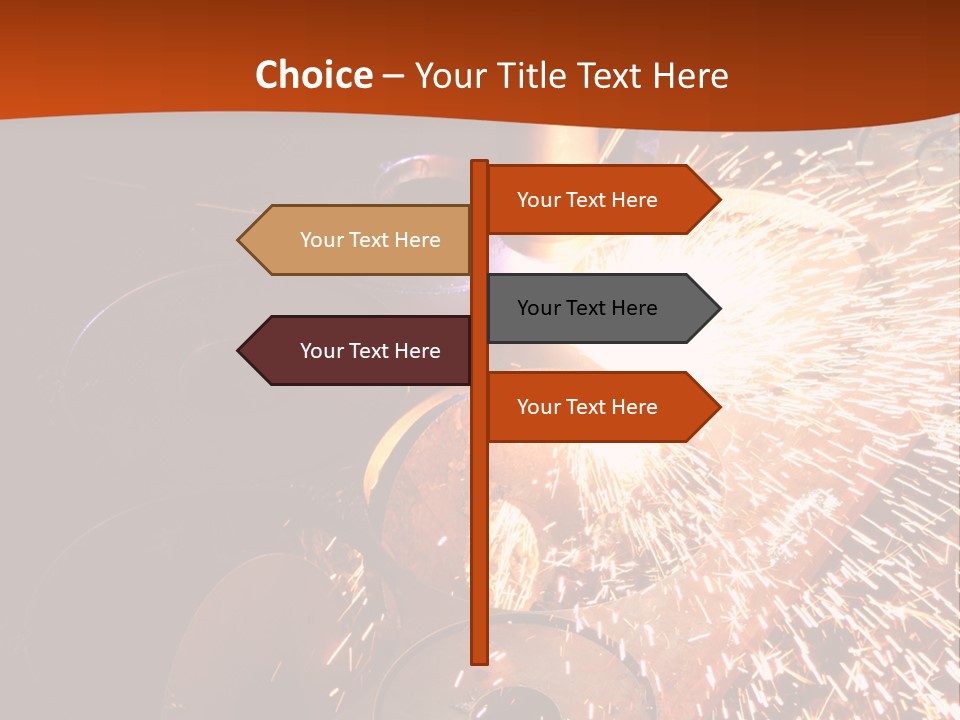 Choice – Your Title Text Here

Your Text Here

Your Text Here

Your Text Here

Your Text Here

Your Text Here